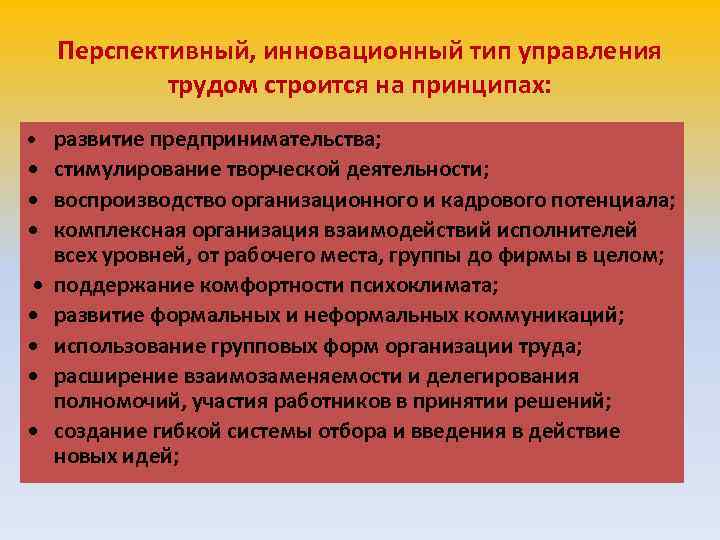 Перспективный, инновационный тип управления трудом строится на принципах:

• развитие предпринимательства;
• стимулирование творческой деятельности;
• воспроизводство организационного и кадрового потенциала;
• комплексная организация взаимодействий исполнителей всех уровней, от рабочего места, группы до фирмы в целом;
• поддержание комфортности психоклимата;
• развитие формальных и неформальных коммуникаций;
• использование групповых форм организации труда;
• расширение взаимозаменяемости и делегирования полномочий, участия работников в принятии решений;
• создание гибкой системы отбора и введения в действие новых идей;